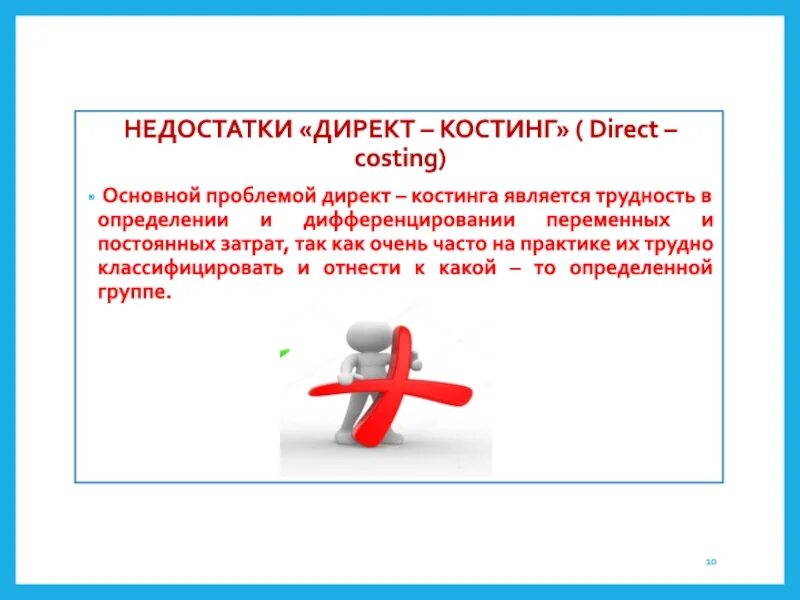 НЕДОСТАТКИ «ДИРЕКТ – КОСТИНГ» ( Direct – costing)

Основной проблемой директ – костинга является трудность в определении и дифференцировании переменных и постоянных затрат, так как очень часто на практике их трудно классифицировать и отнести к какой – то определенной группе.

10